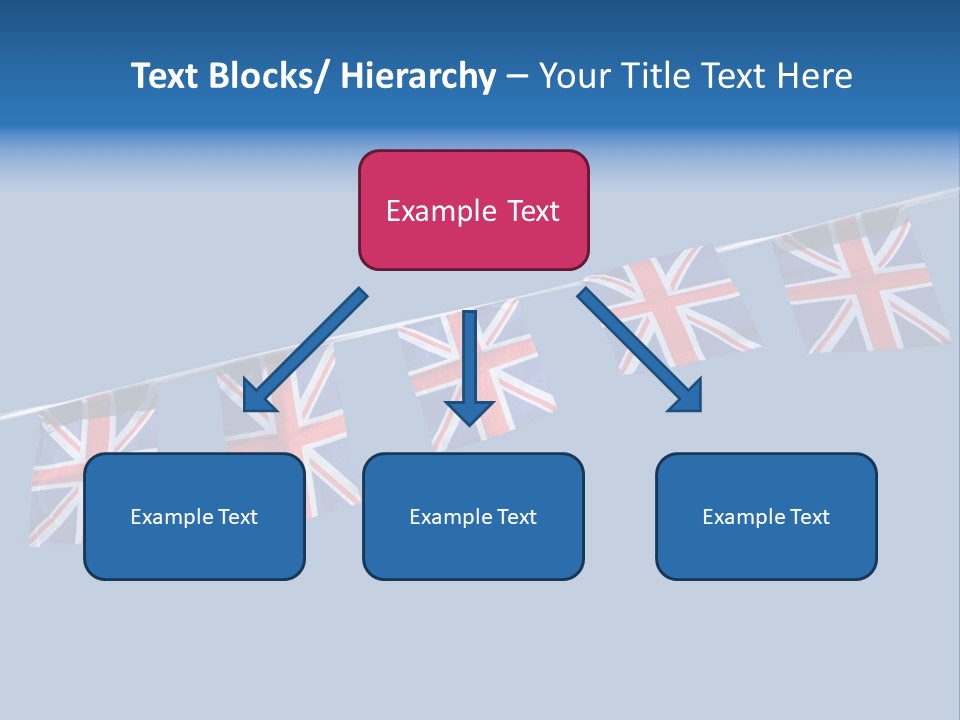 Text Blocks/ Hierarchy – Your Title Text Here

Example Text

Example Text

Example Text

Example Text